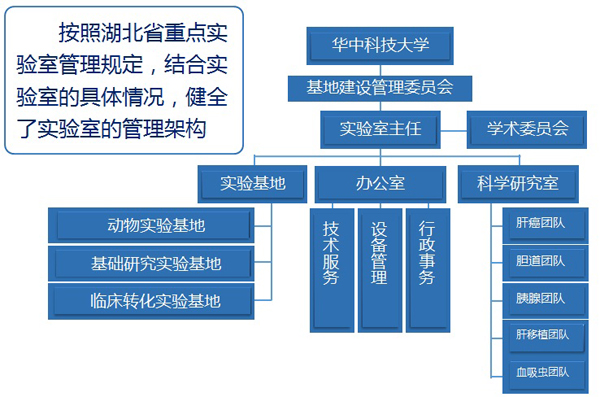 按照湖北省重点实验室管理规定，结合实验室的具体情况，健全了实验室的管理架构

华中科技大学

基地建设管理委员会

实验室主任

学术委员会

实验基地

办公室

科学研究室

动物实验基地

基础研究实验基地

临床转化实验基地

技术服务

设备管理

行政事务

肝癌团队

胆道团队

胰腺团队

肝移植团队

血吸虫团队